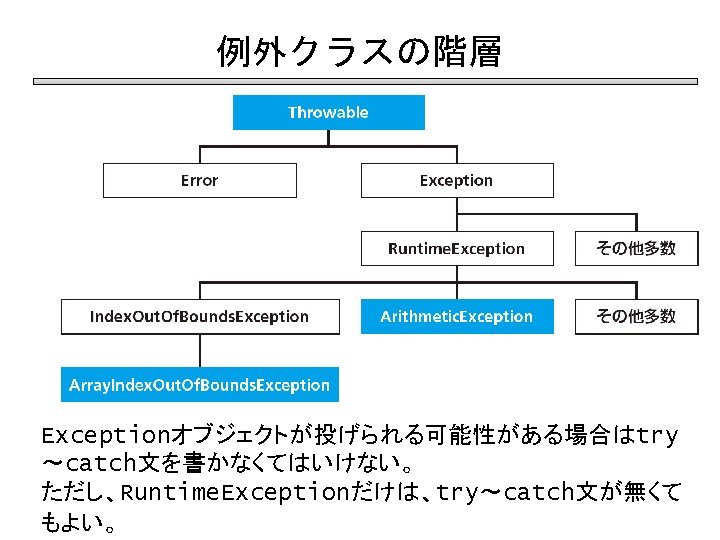 例外クラスの階層

Throwable

Error

Exception

RuntimeException

その他多数

IndexOutOfBoundsException

ArithmeticException

その他多数

ArrayIndexOutOfBoundsException

Exceptionオブジェクトが投げられる可能性がある場合はtry～catch文を書かなくてはいけない。
ただし、RuntimeExceptionだけは、try～catch文が無くてもよい。